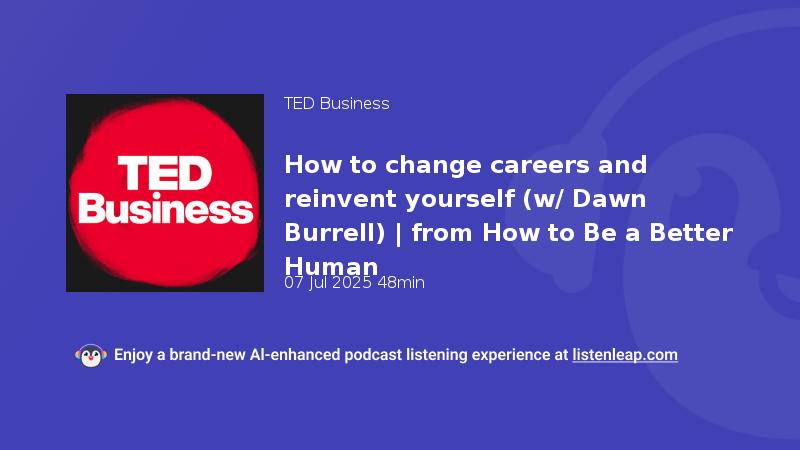 TED Business

TED Business

How to change careers and reinvent yourself (w/ Dawn Burrell) | from How to Be a Better Human

07 Jul 2025 48min

Enjoy a brand-new AI-enhanced podcast listening experience at listenleap.com